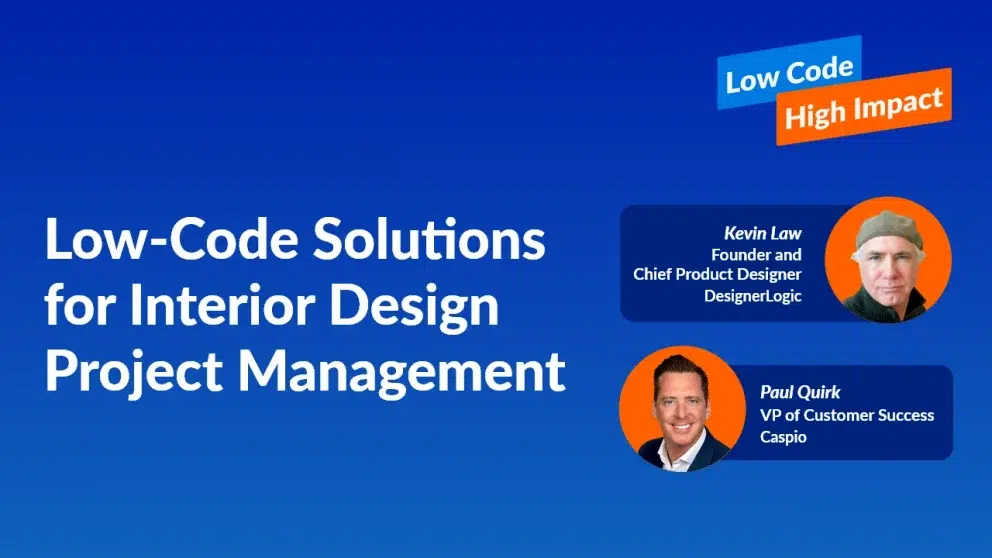 Low Code
High Impact

Low-Code Solutions for Interior Design Project Management

Kevin Law
Founder and
Chief Product Designer
DesignerLogic

Paul Quirk
VP of Customer Success
Caspio